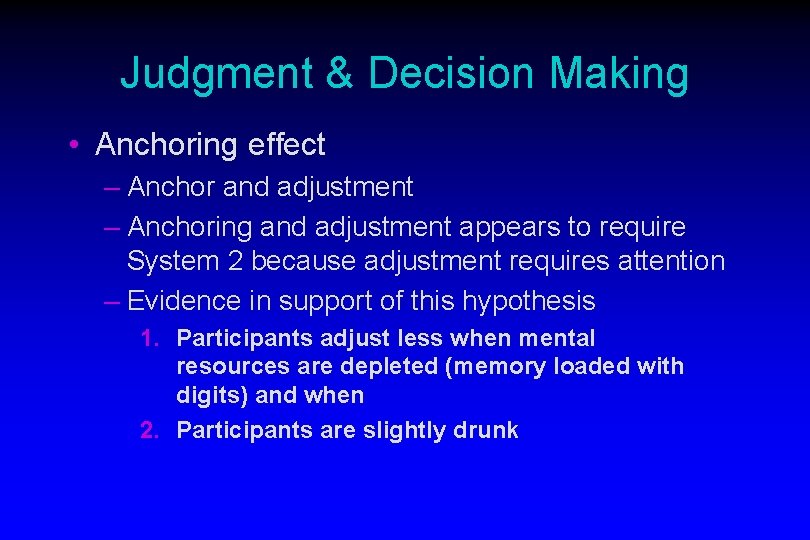 Judgment & Decision Making

• Anchoring effect

– Anchor and adjustment

– Anchoring and adjustment appears to require System 2 because adjustment requires attention

– Evidence in support of this hypothesis

1. Participants adjust less when mental resources are depleted (memory loaded with digits) and when

2. Participants are slightly drunk